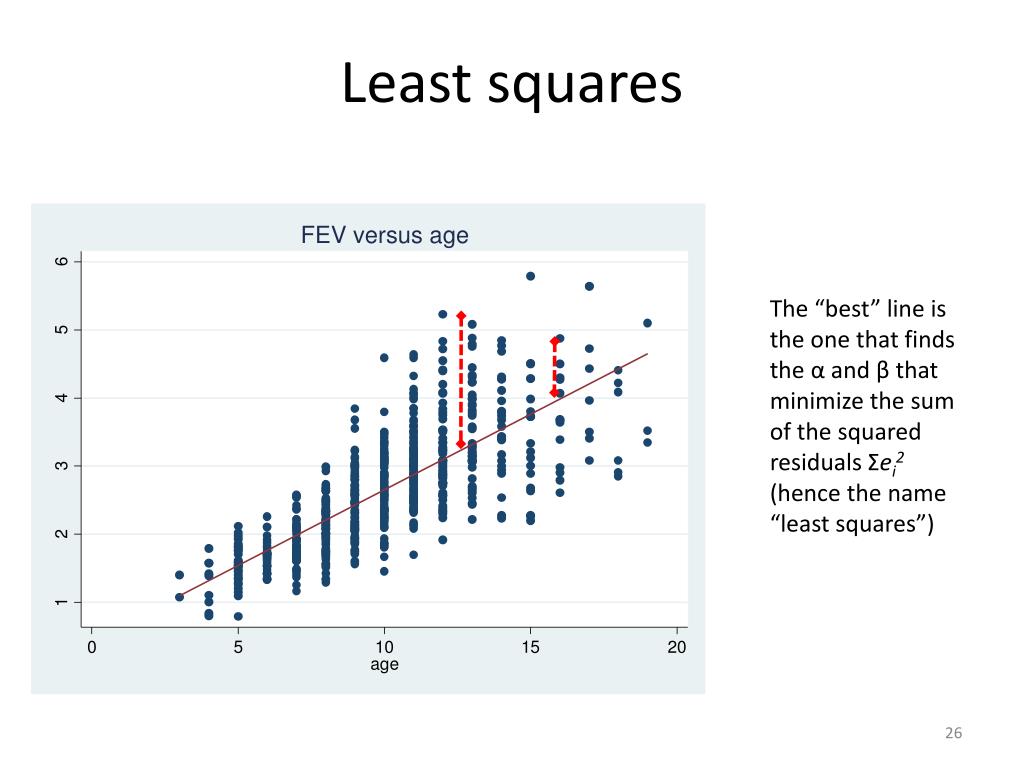 Least squares

FEV versus age

6
5
4
3
2
1

0 5 10 15 20
age

The “best” line is the one that finds the α and β that minimize the sum of the squared residuals $\Sigma e_i^2$ (hence the name “least squares”)

26